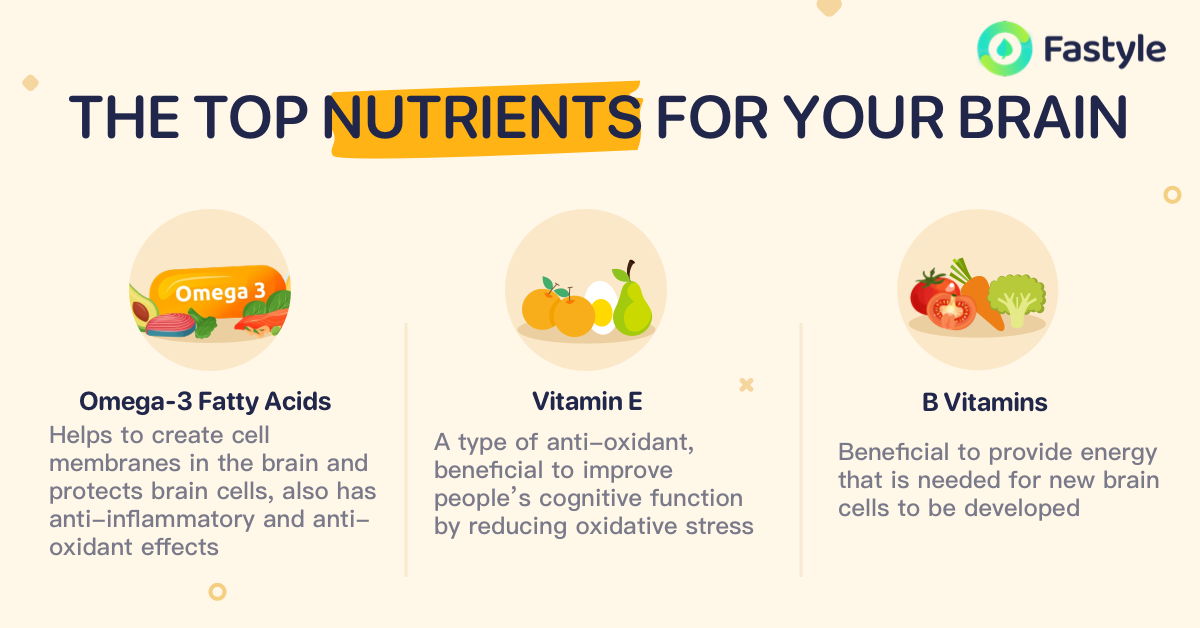 Fastyle

THE TOP NUTRIENTS FOR YOUR BRAIN

Omega 3

Omega-3 Fatty Acids

Helps to create cell membranes in the brain and protects brain cells, also has anti-inflammatory and anti-oxidant effects

Vitamin E

A type of anti-oxidant, beneficial to improve people's cognitive function by reducing oxidative stress

B Vitamins

Beneficial to provide energy that is needed for new brain cells to be developed